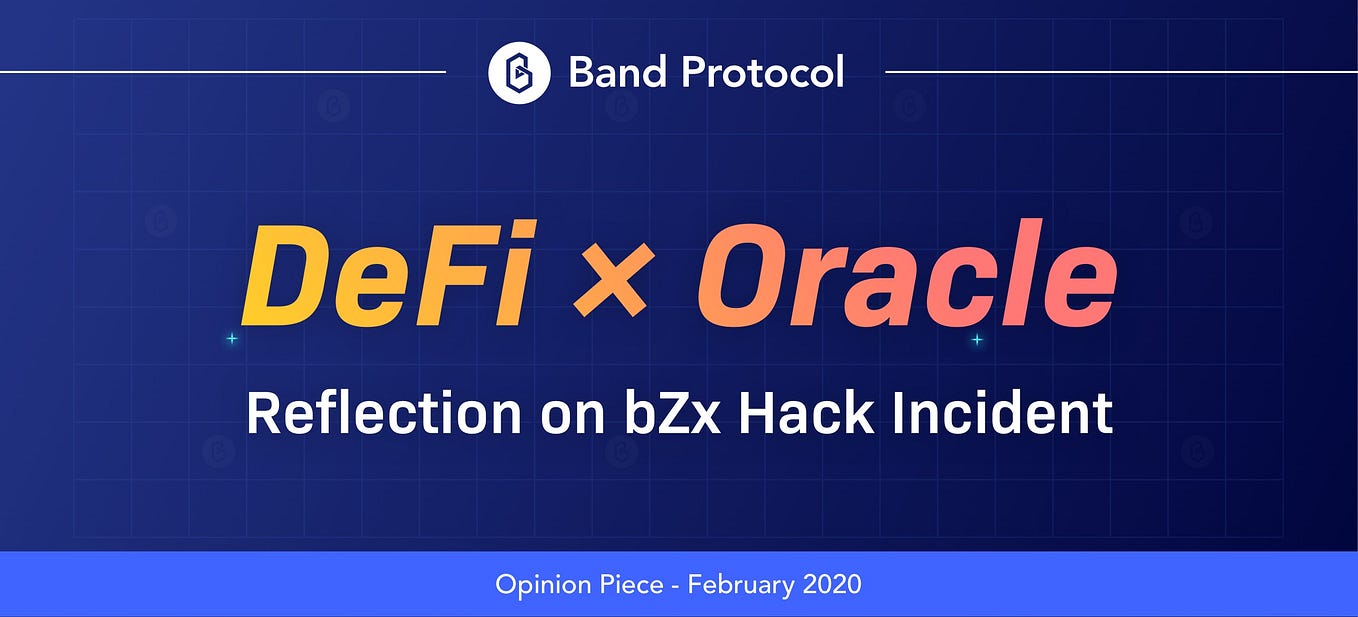 Band Protocol

DeFi × Oracle

Reflection on bZx Hack Incident

Opinion Piece - February 2020